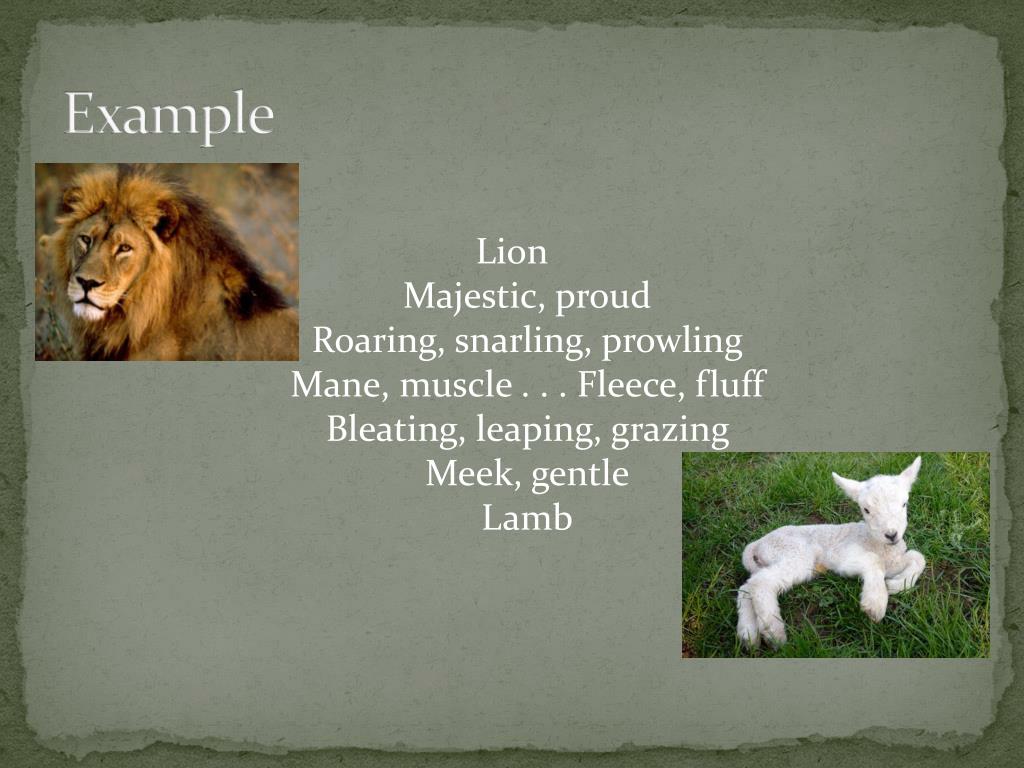 Example

Lion
Majestic, proud
Roaring, snarling, prowling
Mane, muscle . . . Fleece, fluff
Bleating, leaping, grazing
Meek, gentle
Lamb